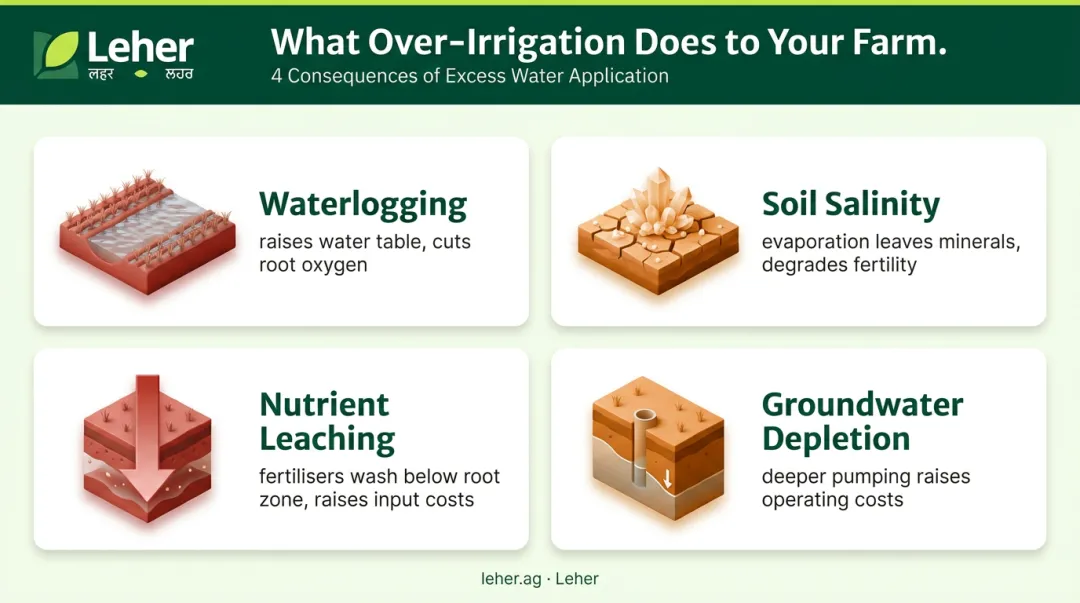 Leher
लहर ਲਹਰ

What Over-Irrigation Does to Your Farm.
4 Consequences of Excess Water Application

Waterlogging
raises water table, cuts root oxygen

Soil Salinity
evaporation leaves minerals, degrades fertility

Nutrient Leaching
fertilisers wash below root zone, raises input costs

Groundwater Depletion
deeper pumping raises operating costs

leher.ag · Leher